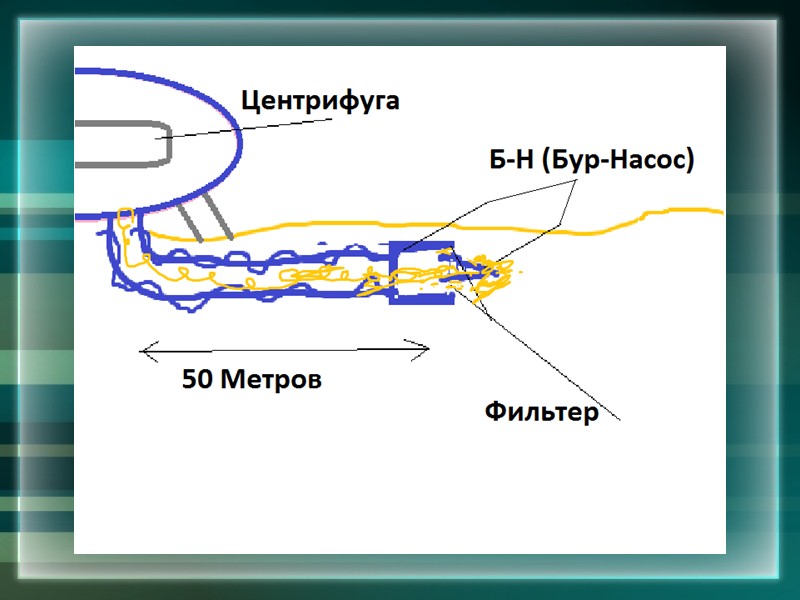 Центрифуга

Б-Н (Бур-Насос)

50 Метров

Фильтер